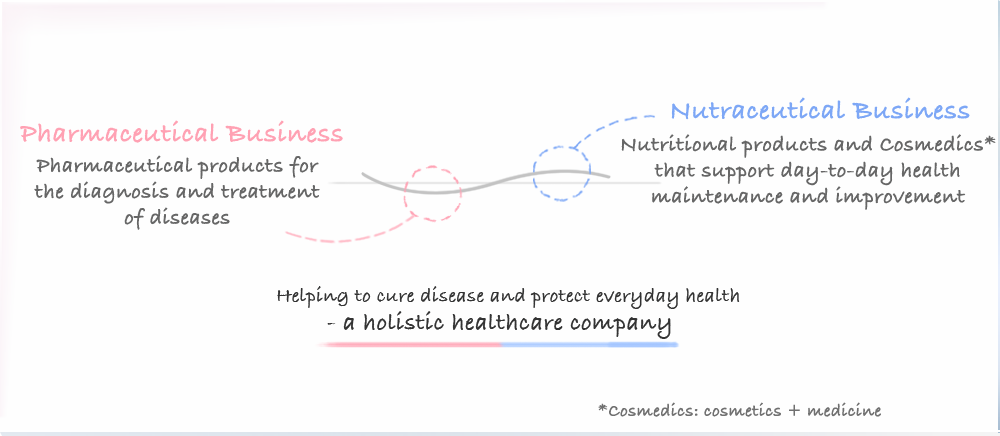 Pharmaceutical Business
Pharmaceutical products for the diagnosis and treatment of diseases

Nutraceutical Business
Nutritional products and Cosmedics* that support day-to-day health maintenance and improvement

Helping to cure disease and protect everyday health
- a holistic healthcare company

*Cosmedics: cosmetics + medicine